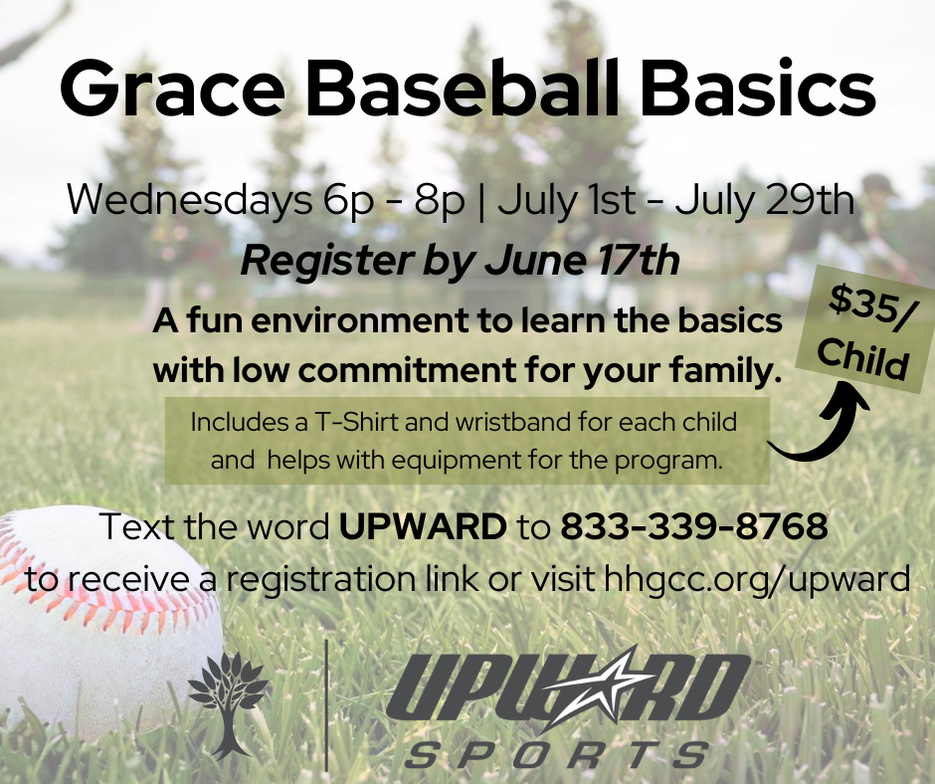 Grace Baseball Basics

Wednesdays 6p - 8p | July 1st - July 29th

Register by June 17th

A fun environment to learn the basics with low commitment for your family.

$35/ Child

Includes a T-Shirt and wristband for each child and helps with equipment for the program.

Text the word UPWARD to 833-339-8768 to receive a registration link or visit hhgcc.org/upward

UPWARD SPORTS